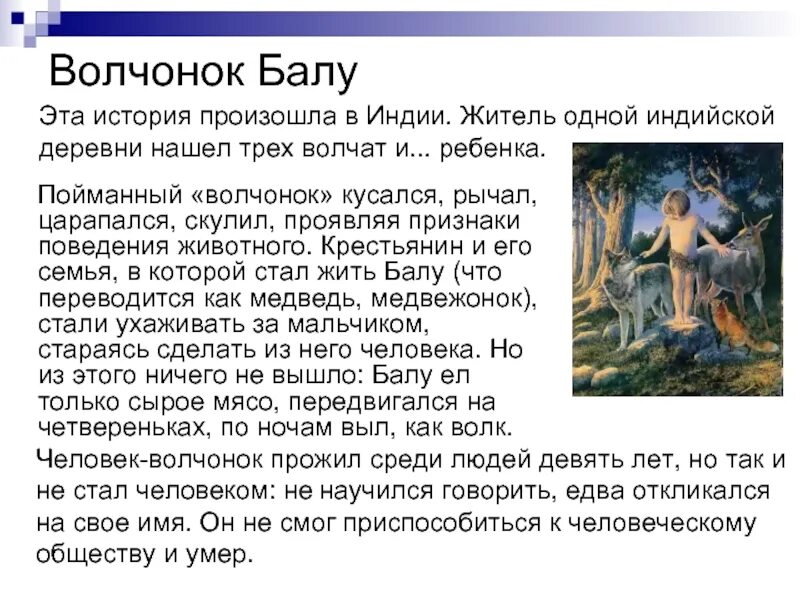 Волчонок Балу

Эта история произошла в Индии. Житель одной индийской деревни нашел трех волчат и... ребенка.

Пойманный «волчонок» кусался, рычал, царапался, скулил, проявляя признаки поведения животного. Крестьянин и его семья, в которой стал жить Балу (что переводится как медведь, медвежонок), стали ухаживать за мальчиком, стараясь сделать из него человека. Но из этого ничего не вышло: Балу ел только сырое мясо, передвигался на четвереньках, по ночам выл, как волк.

Человек-волчонок прожил среди людей девять лет, но так и не стал человеком: не научился говорить, едва откликался на свое имя. Он не смог приспособиться к человеческому обществу и умер.